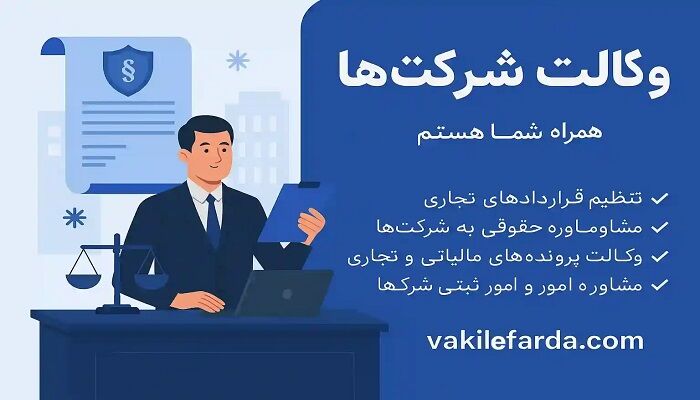 §

وکالت شرکت‌ها

همراه شما هستم

✓ تنظیم قراردادهای تجاری
✓ مشاوماوره حقوقی به شرکت‌ها
✓ وکالت پرونده‌های مالیاتی و تجاری
✓ مشاوره امور و امور ثبتی شرکها

vakilefarda.com